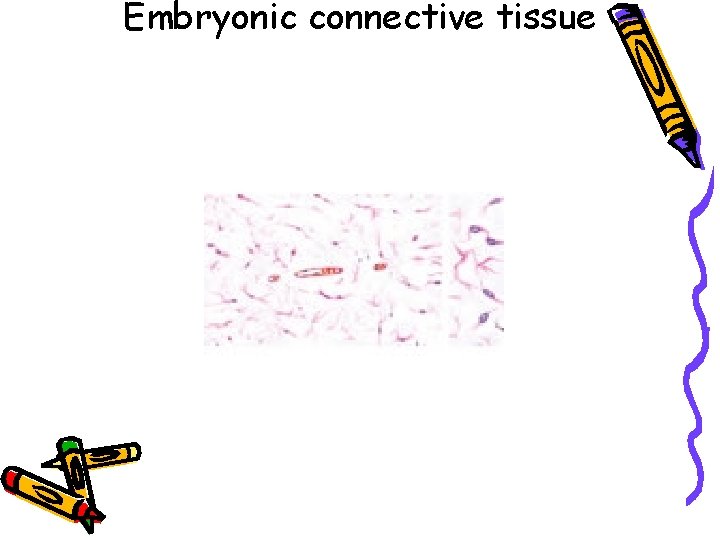 Embryonic connective tissue